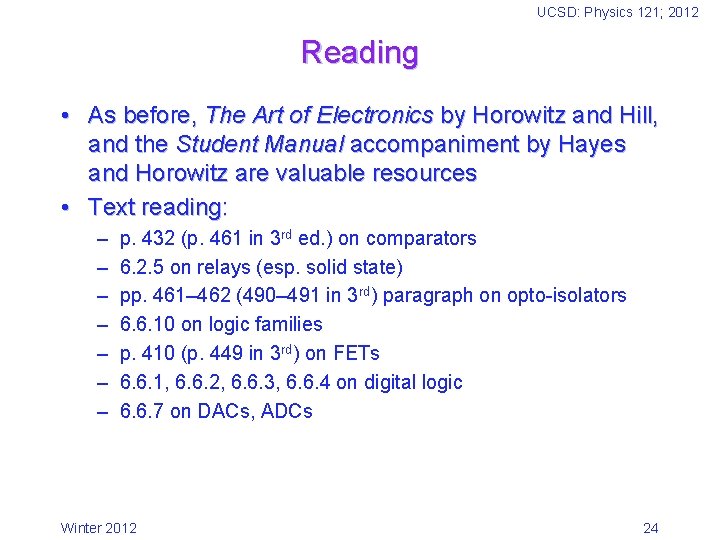 UCSD: Physics 121; 2012

Reading

• As before, The Art of Electronics by Horowitz and Hill, and the Student Manual accompaniment by Hayes and Horowitz are valuable resources
• Text reading:
– p. 432 (p. 461 in 3$^{rd}$ ed.) on comparators
– 6.2.5 on relays (esp. solid state)
– pp. 461–462 (490–491 in 3$^{rd}$) paragraph on opto-isolators
– 6.6.10 on logic families
– p. 410 (p. 449 in 3$^{rd}$) on FETs
– 6.6.1, 6.6.2, 6.6.3, 6.6.4 on digital logic
– 6.6.7 on DACs, ADCs

Winter 2012

24